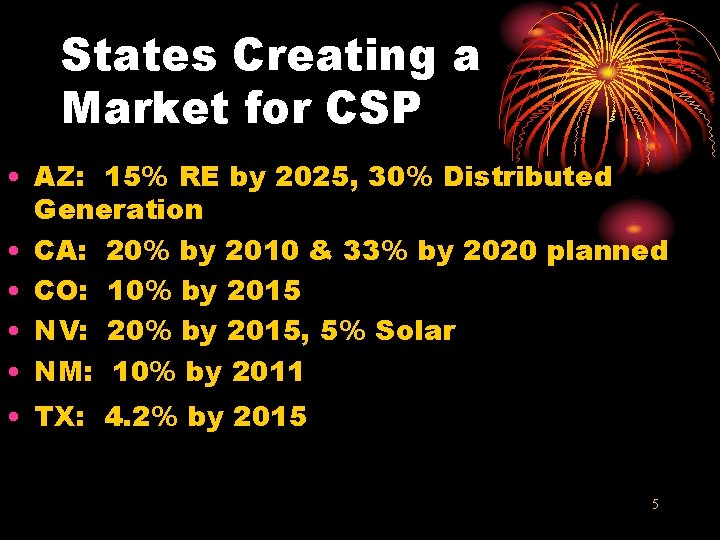 States Creating a Market for CSP

• AZ: 15% RE by 2025, 30% Distributed Generation
• CA: 20% by 2010 & 33% by 2020 planned
• CO: 10% by 2015
• NV: 20% by 2015, 5% Solar
• NM: 10% by 2011
• TX: 4.2% by 2015

5